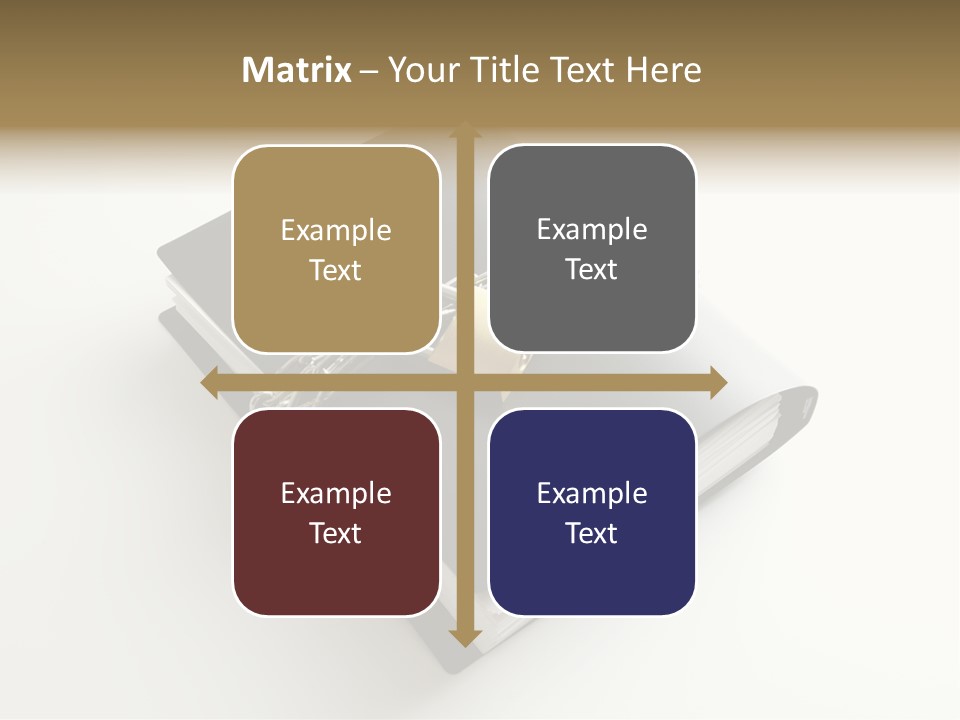 Matrix – Your Title Text Here

Example Text

Example Text

Example Text

Example Text